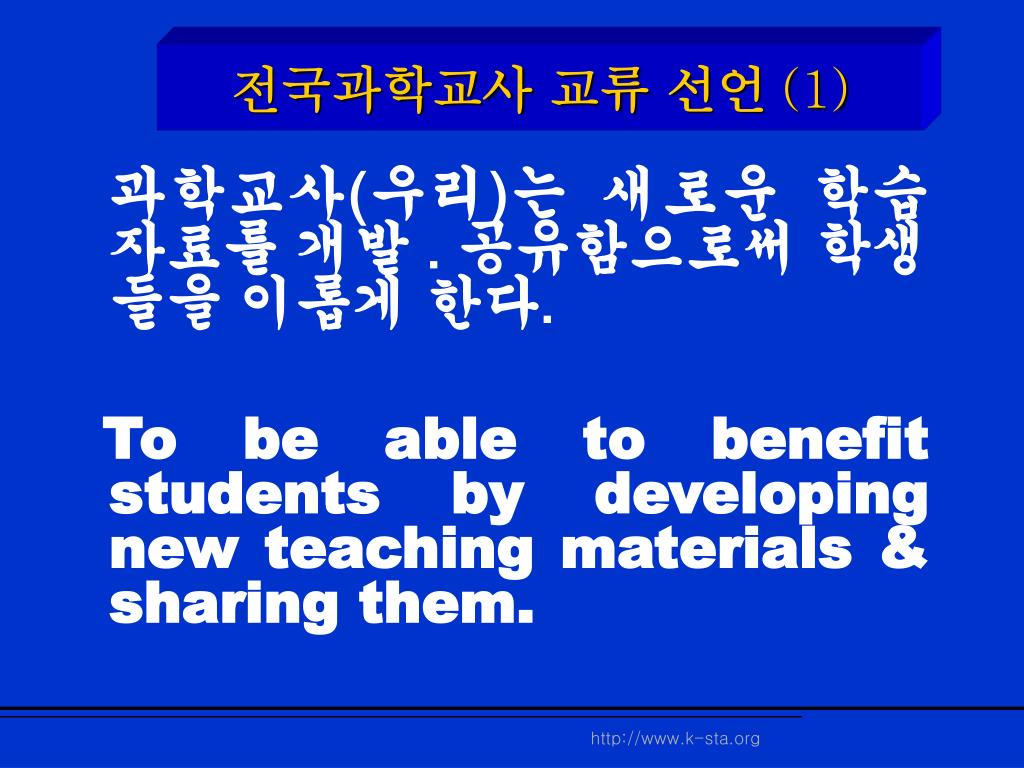 전국과학교사 교류 선언 (1)

과학교사(우리)는 새로운 학습 자료를 개발 . 공유함으로써 학생들을 이롭게 한다.

To be able to benefit students by developing new teaching materials & sharing them.

http://www.k-sta.org